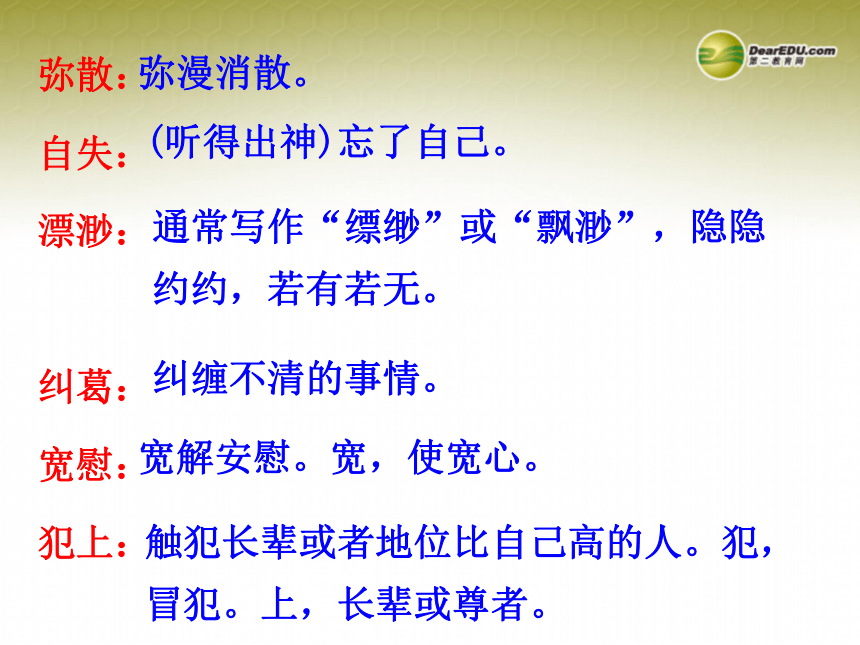 DearEDU.com
第二教育网

弥散：弥漫消散。

自失：(听得出神)忘了自己。

漂渺：通常写作“缥缈”或“飘渺”，隐隐约约，若有若无。

纠葛：纠缠不清的事情。

宽慰：宽解安慰。宽，使宽心。

犯上：触犯长辈或者地位比自己高的人。犯，冒犯。上，长辈或尊者。